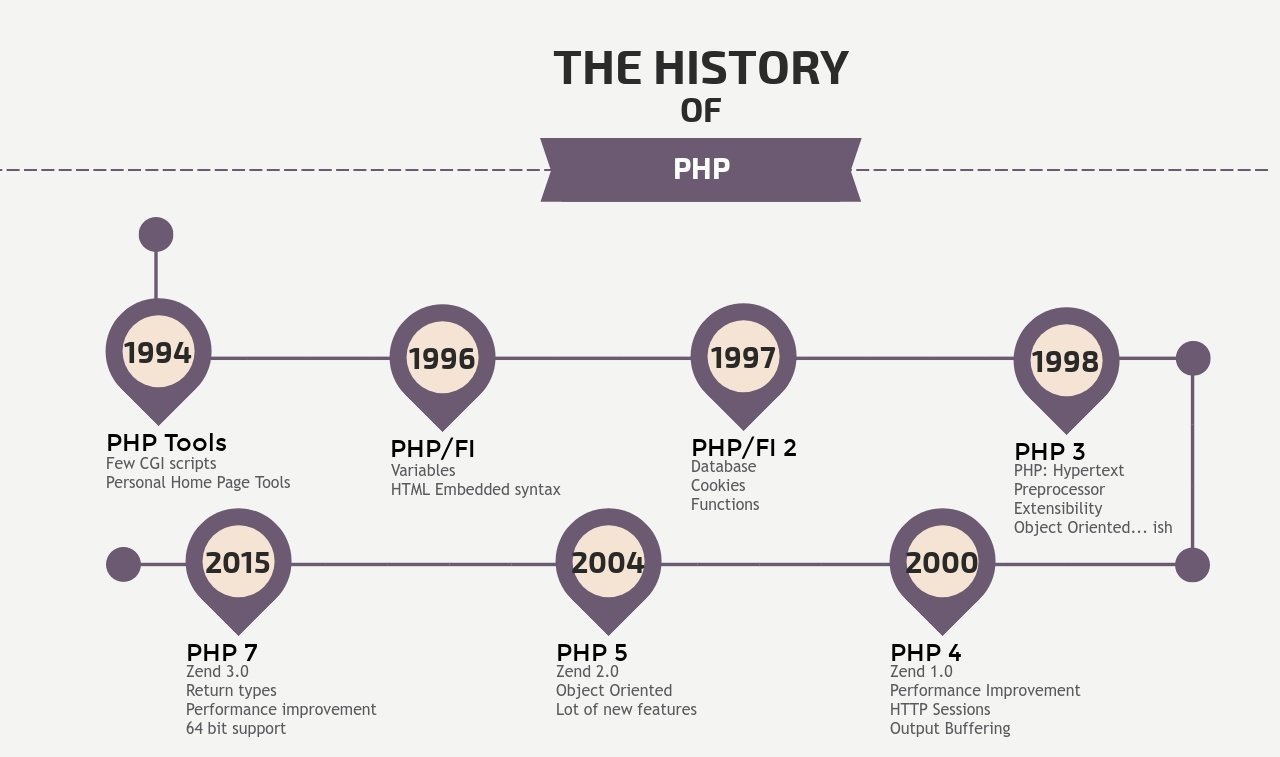 THE HISTORY
OF

PHP

1994
PHP Tools
Few CGI scripts
Personal Home Page Tools

1996
PHP/FI
Variables
HTML Embedded syntax

1997
PHP/FI 2
Database
Cookies
Functions

1998
PHP 3
PHP: Hypertext Preprocessor
Extensibility
Object Oriented... ish

2000
PHP 4
Zend 1.0
Performance Improvement
HTTP Sessions
Output Buffering

2004
PHP 5
Zend 2.0
Object Oriented
Lot of new features

2015
PHP 7
Zend 3.0
Return types
Performance improvement
64 bit support